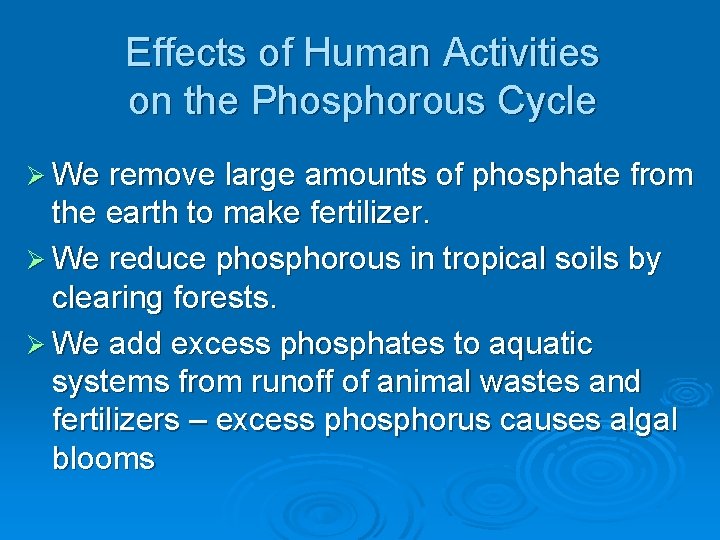 Effects of Human Activities on the Phosphorous Cycle

➢ We remove large amounts of phosphate from the earth to make fertilizer.

➢ We reduce phosphorous in tropical soils by clearing forests.

➢ We add excess phosphates to aquatic systems from runoff of animal wastes and fertilizers – excess phosphorus causes algal blooms